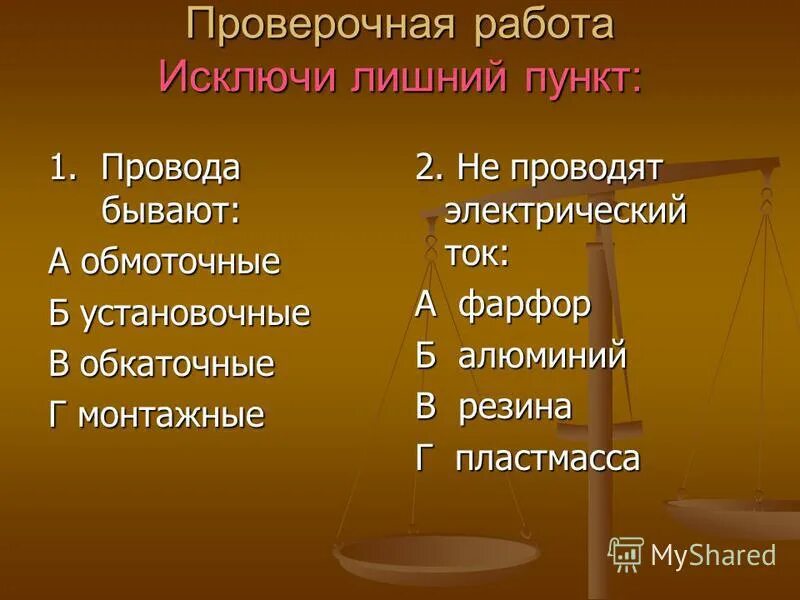 Проверочная работа
Исключи лишний пункт:

1. Провода бывают:
А обмоточные
Б установочные
В обкаточные
Г монтажные

2. Не проводят электрический ток:
А фарфор
Б алюминий
В резина
Г пластмасса

MyShared